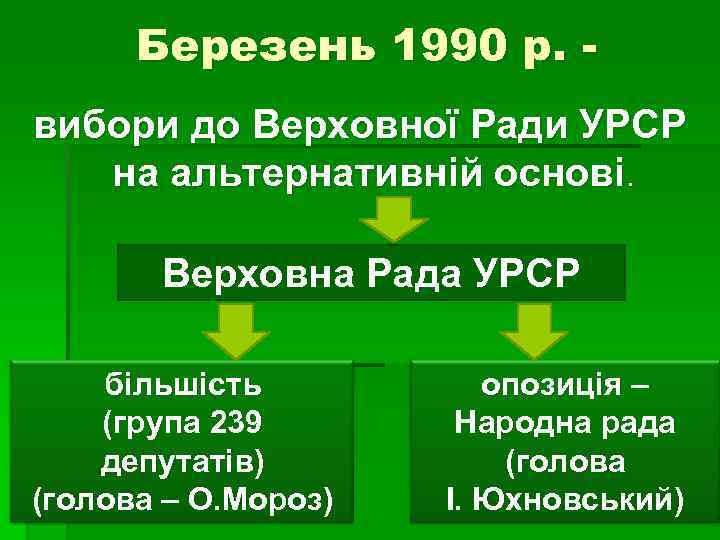 Березень 1990 р. -

вибори до Верховної Ради УРСР на альтернативній основі.

Верховна Рада УРСР

більшість (група 239 депутатів) (голова – О.Мороз)

опозиція – Народна рада (голова І. Юхновський)